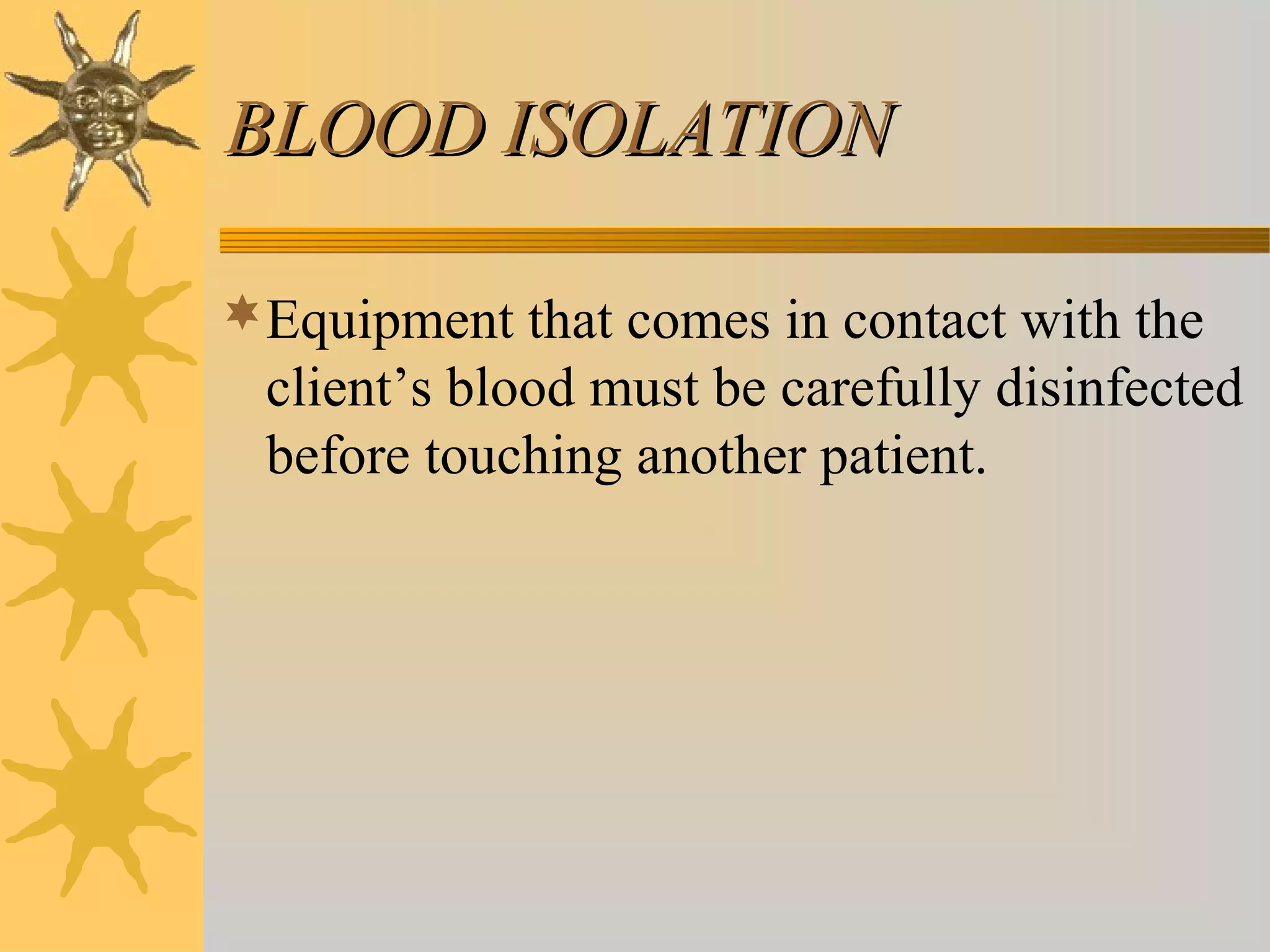 BLOOD ISOLATION

Equipment that comes in contact with the client’s blood must be carefully disinfected before touching another patient.